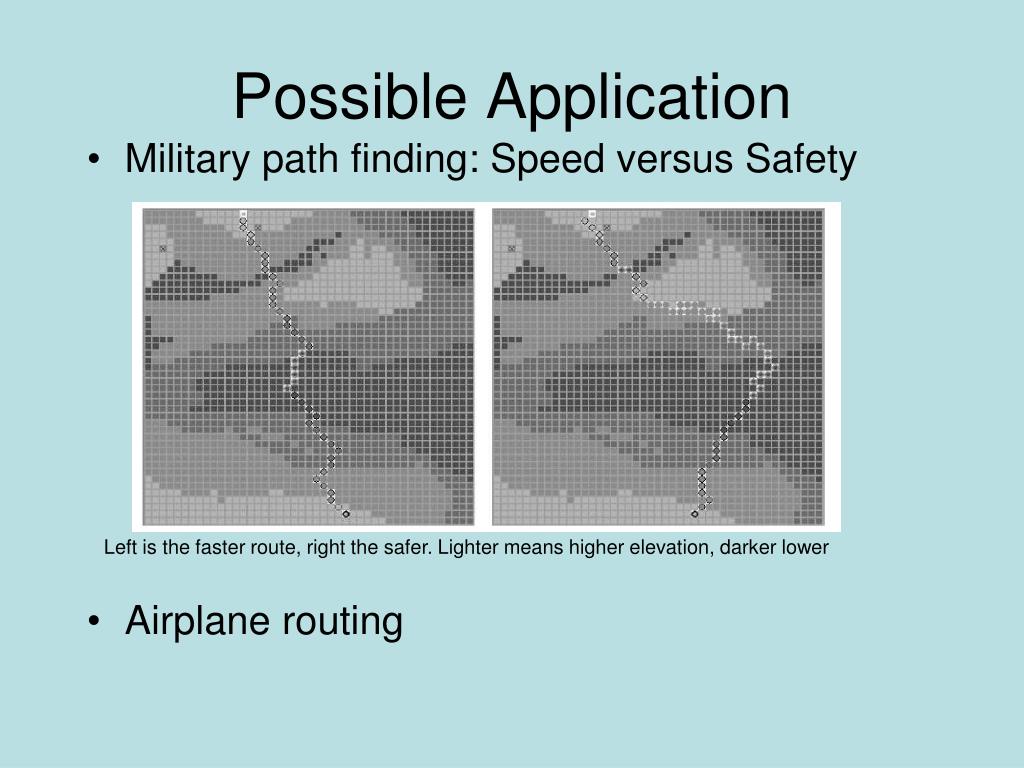 Possible Application

• Military path finding: Speed versus Safety

Left is the faster route, right the safer. Lighter means higher elevation, darker lower

• Airplane routing